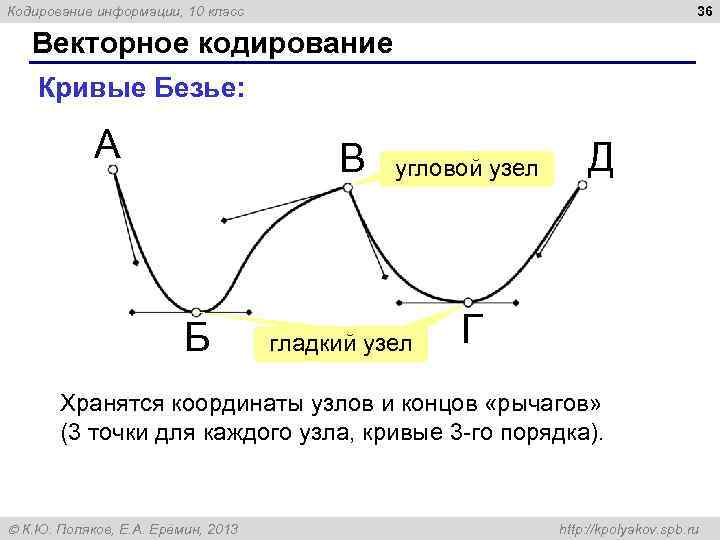 Кодирование информации, 10 класс

36

Векторное кодирование

Кривые Безье:

А

В

угловой узел

Д

Б

гладкий узел

Г

Хранятся координаты узлов и концов «рычагов» (3 точки для каждого узла, кривые 3-го порядка).

© К.Ю. Поляков, Е.А. Еремин, 2013

http://kpolyakov.spb.ru